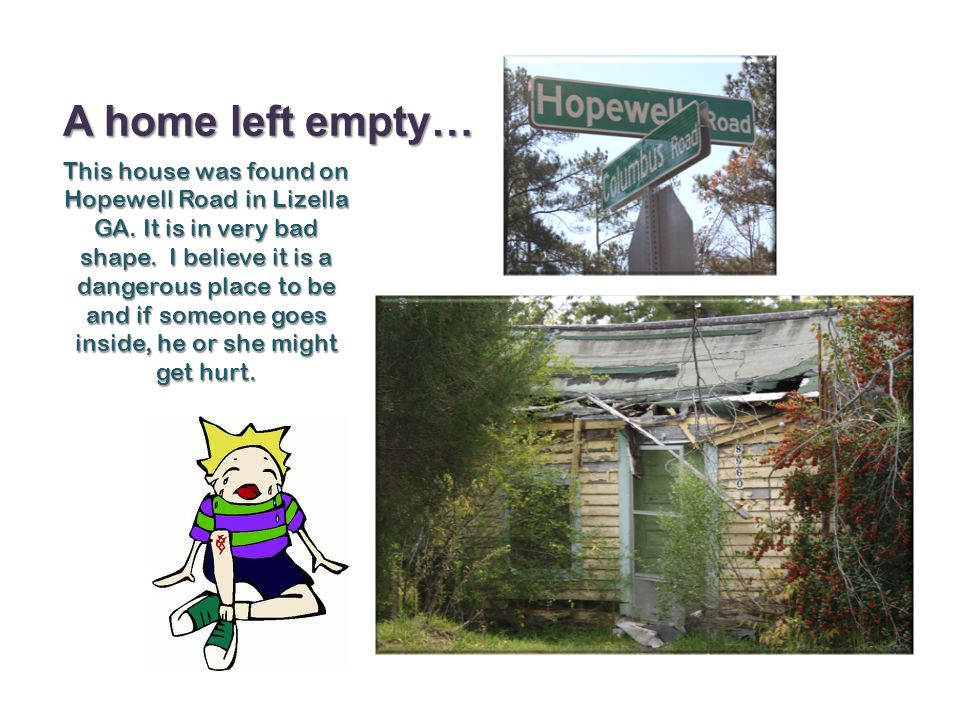 A home left empty…

This house was found on Hopewell Road in Lizella GA. It is in very bad shape. I believe it is a dangerous place to be and if someone goes inside, he or she might get hurt.

Hopewell Road

Columbus Road

8960